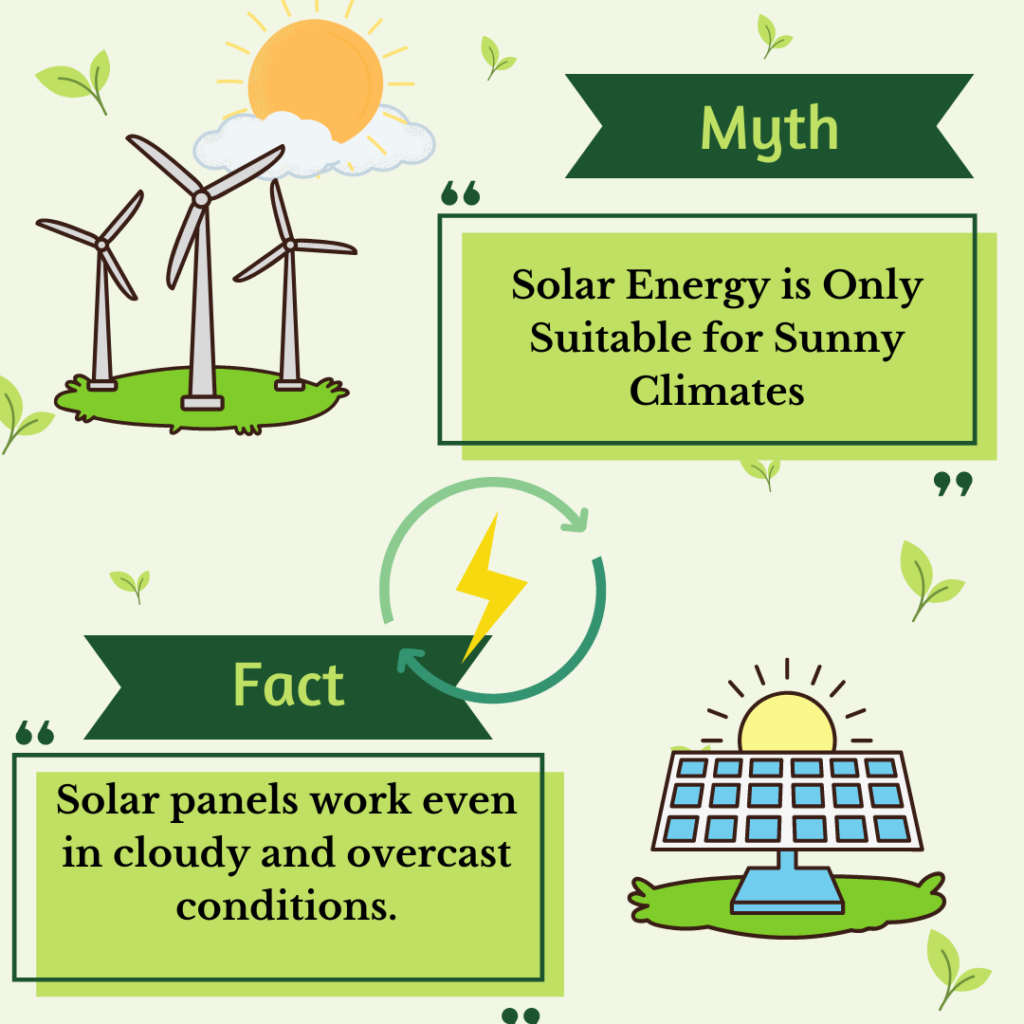 Myth

“

Solar Energy is Only Suitable for Sunny Climates

”

Fact

“

Solar panels work even in cloudy and overcast conditions.

”